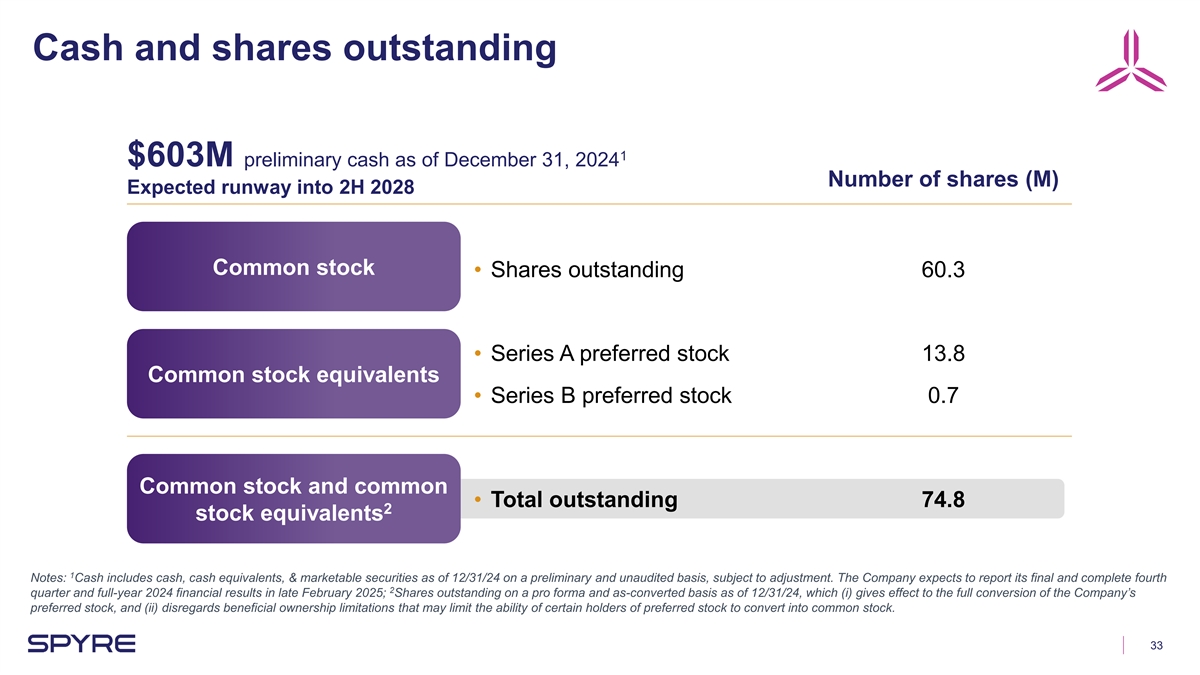 Cash and shares outstanding

$603M preliminary cash as of December 31, 2024$^1$
Expected runway into 2H 2028

Number of shares (M)

Common stock
• Shares outstanding 60.3

Common stock equivalents
• Series A preferred stock 13.8
• Series B preferred stock 0.7

Common stock and common stock equivalents$^2$
• Total outstanding 74.8

Notes: $^1$Cash includes cash, cash equivalents, & marketable securities as of 12/31/24 on a preliminary and unaudited basis, subject to adjustment. The Company expects to report its final and complete fourth quarter and full-year 2024 financial results in late February 2025; $^2$Shares outstanding on a pro forma and as-converted basis as of 12/31/24, which (i) gives effect to the full conversion of the Company's preferred stock, and (ii) disregards beneficial ownership limitations that may limit the ability of certain holders of preferred stock to convert into common stock.

SPYRE

33